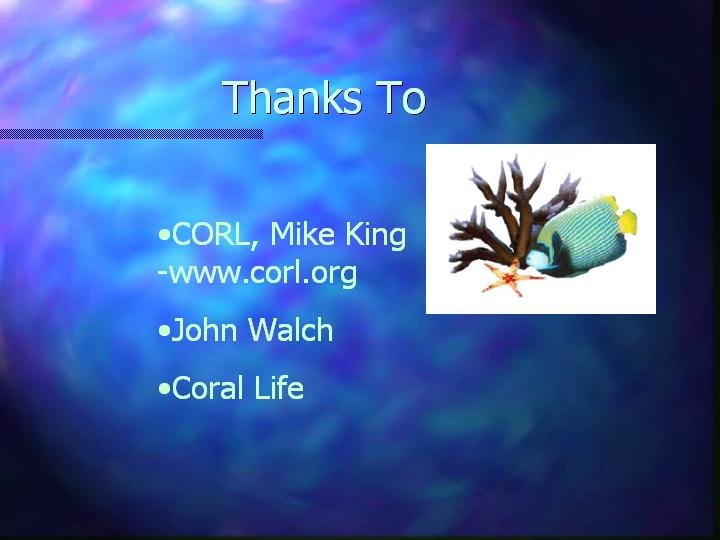 Thanks To

•CORL, Mike King -www.corl.org

•John Walch

•Coral Life